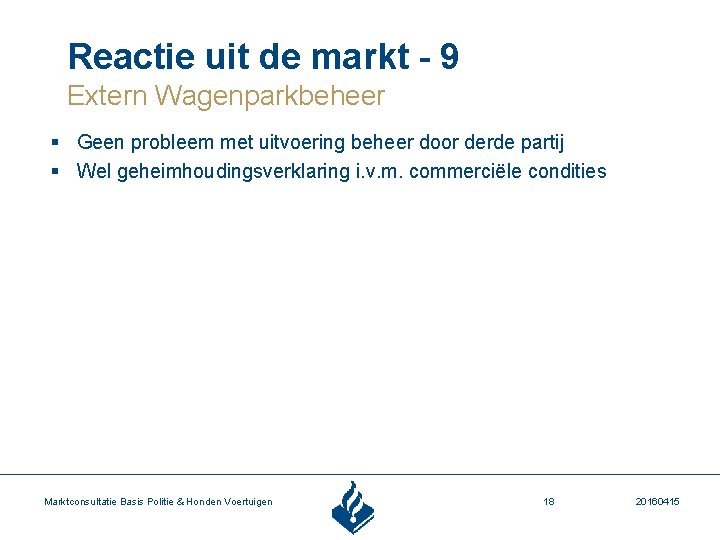 Reactie uit de markt - 9
Extern Wagenparkbeheer

▪ Geen probleem met uitvoering beheer door derde partij
▪ Wel geheimhoudingsverklaring i.v.m. commerciële condities

Marktconsultatie Basis Politie & Honden Voertuigen

18

20160415